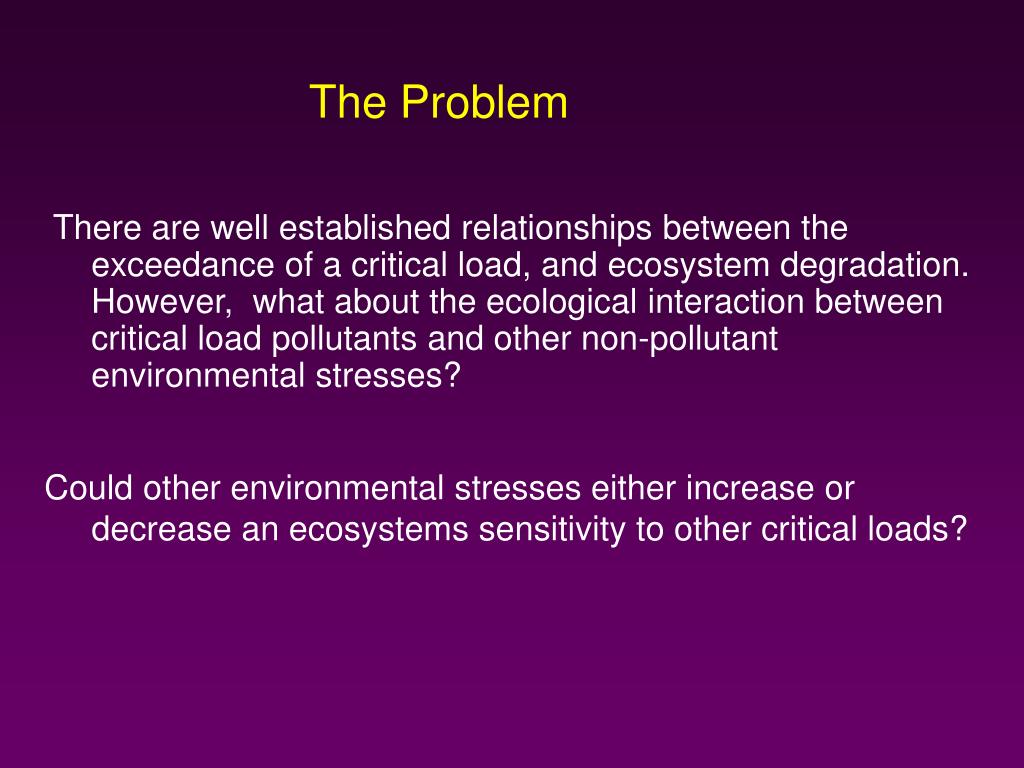 The Problem

There are well established relationships between the exceedance of a critical load, and ecosystem degradation. However, what about the ecological interaction between critical load pollutants and other non-pollutant environmental stresses?

Could other environmental stresses either increase or decrease an ecosystems sensitivity to other critical loads?